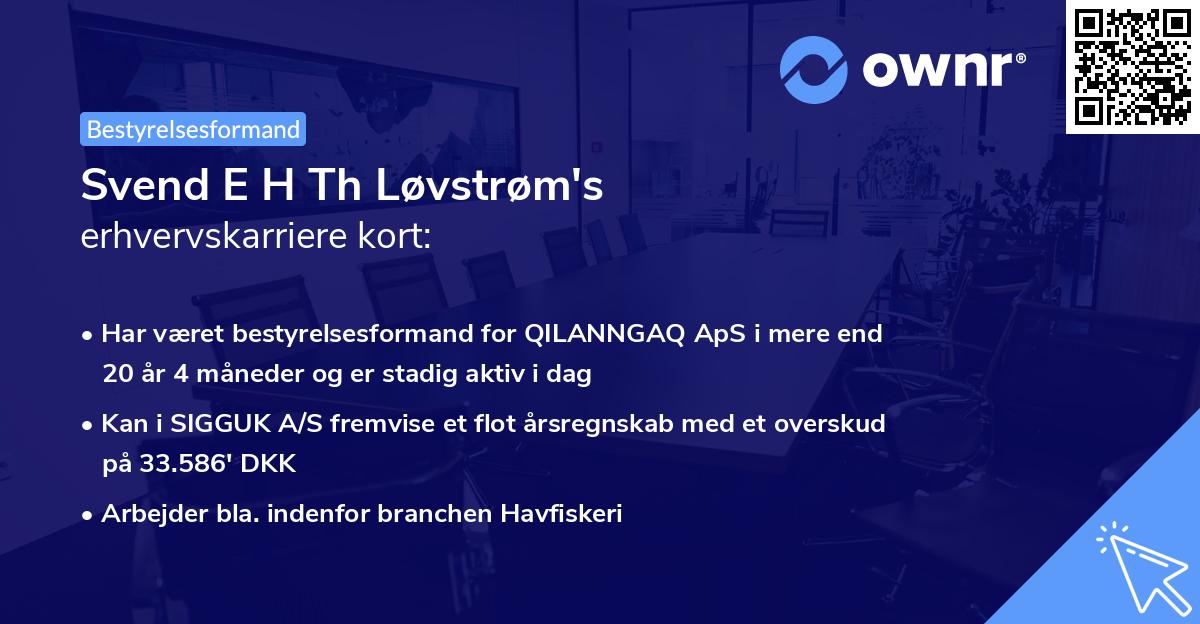 ownr®

Bestyrelsesformand

Svend E H Th Løvstrøm's erhvervskarriere kort:

• Har været bestyrelsesformand for QILANNGAQ ApS i mere end 20 år 4 måneder og er stadig aktiv i dag

• Kan i SIGGUK A/S fremvise et flot årsregnskab med et overskud på 33.586' DKK

• Arbejder bla. indenfor branchen Havfiskeri